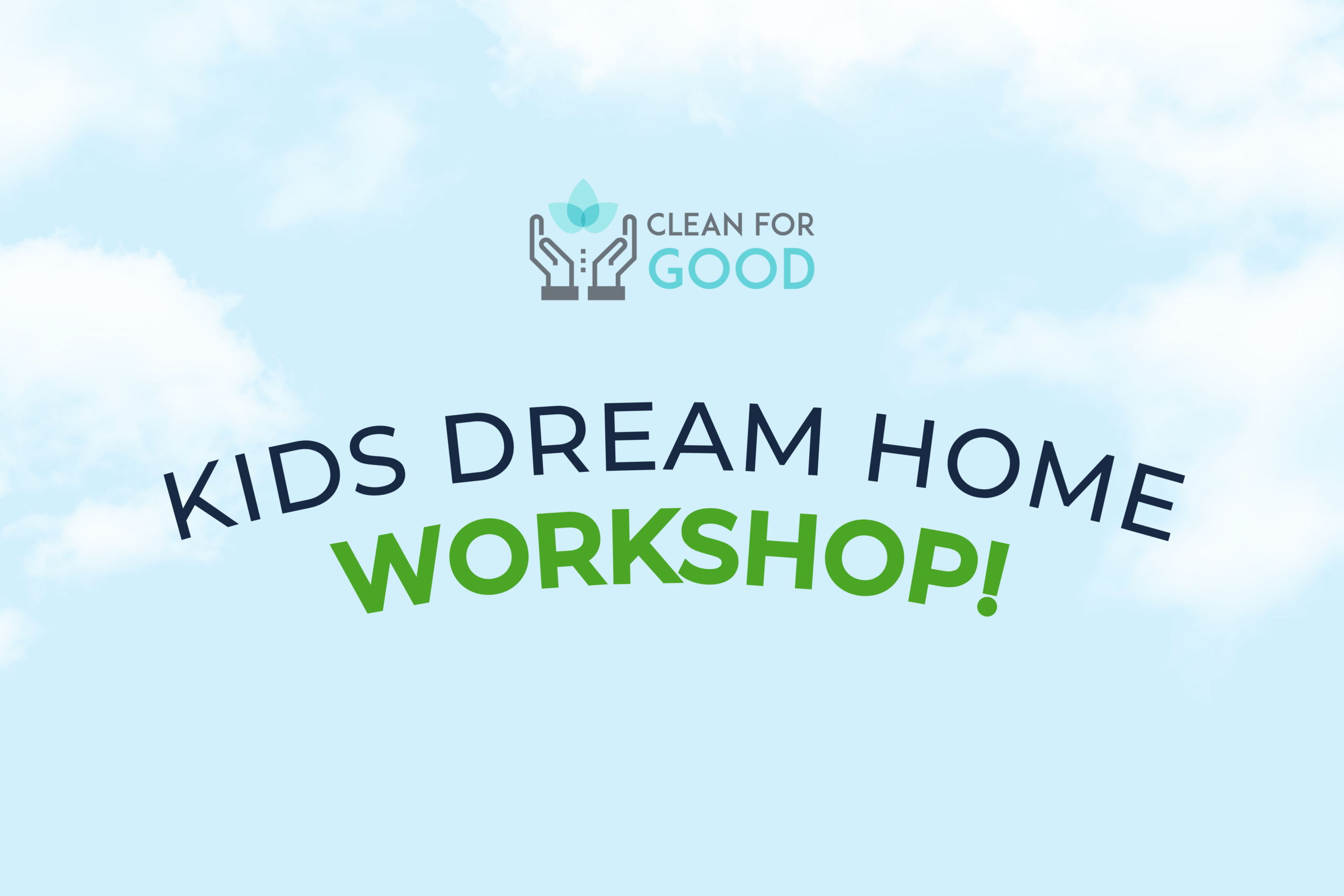 CLEAN FOR
GOOD

KIDS DREAM HOME
WORKSHOP!